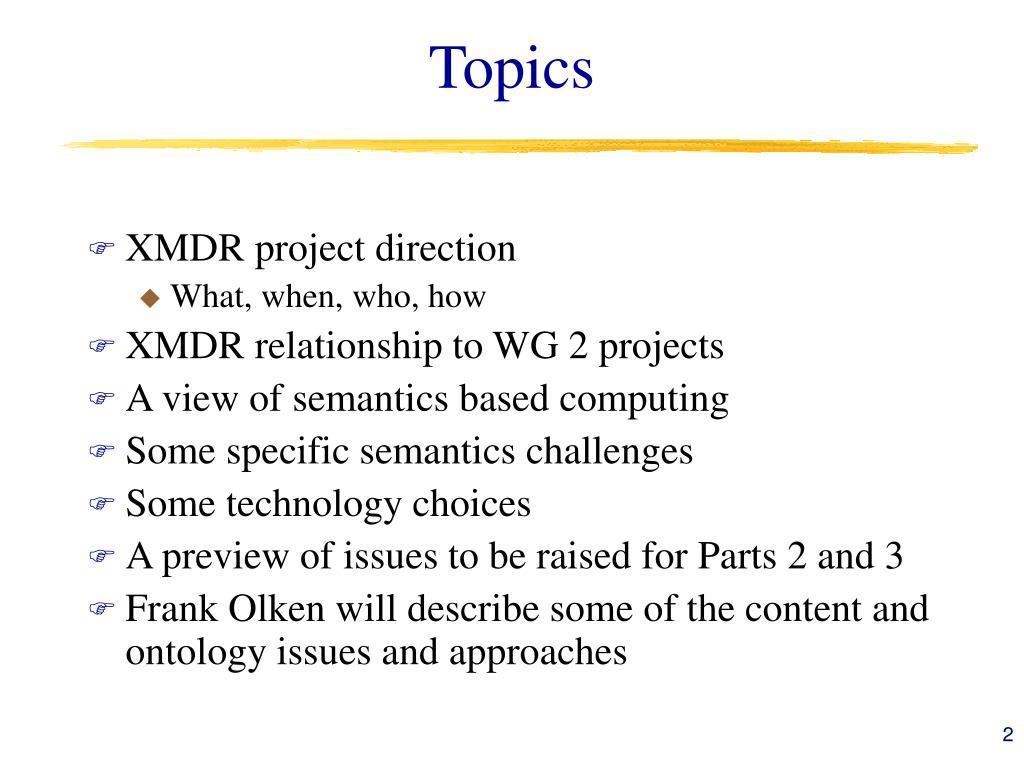 Topics

XMDR project direction
What, when, who, how
XMDR relationship to WG 2 projects
A view of semantics based computing
Some specific semantics challenges
Some technology choices
A preview of issues to be raised for Parts 2 and 3
Frank Olken will describe some of the content and ontology issues and approaches

2